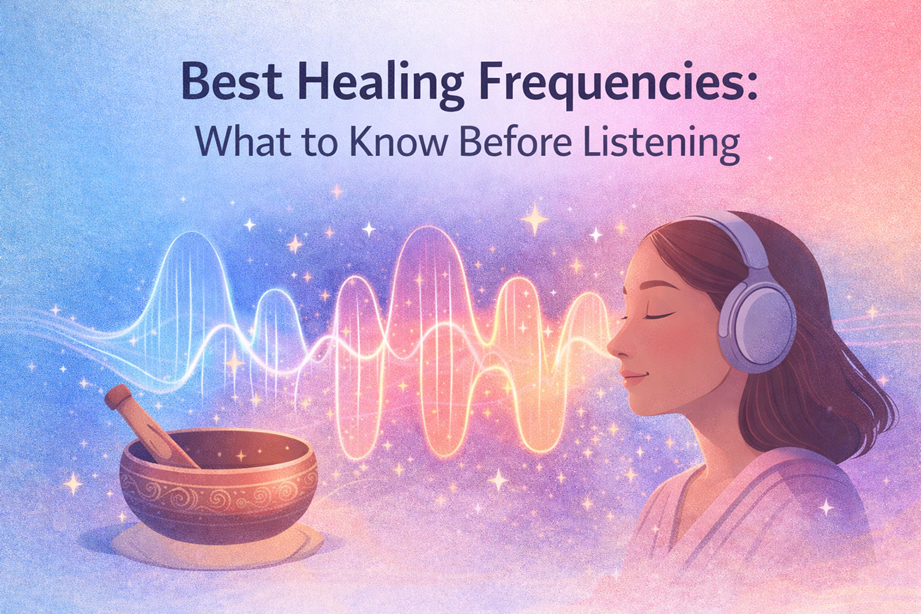 Best Healing Frequencies:
What to Know Before Listening